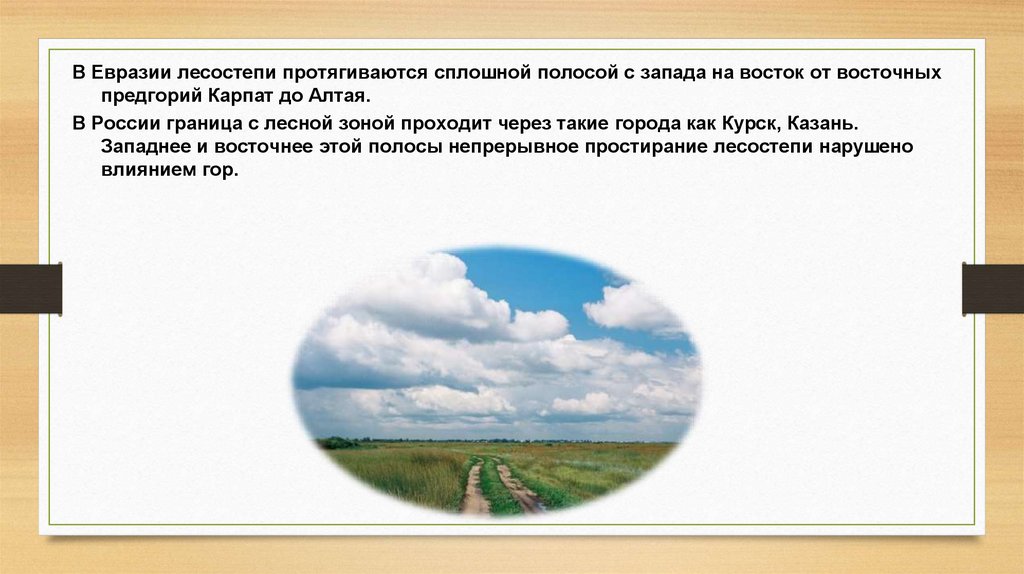 В Евразии лесостепи протягиваются сплошной полосой с запада на восток от восточных предгорий Карпат до Алтая.

В России граница с лесной зоной проходит через такие города как Курск, Казань. Западнее и восточнее этой полосы непрерывное простирание лесостепи нарушено влиянием гор.